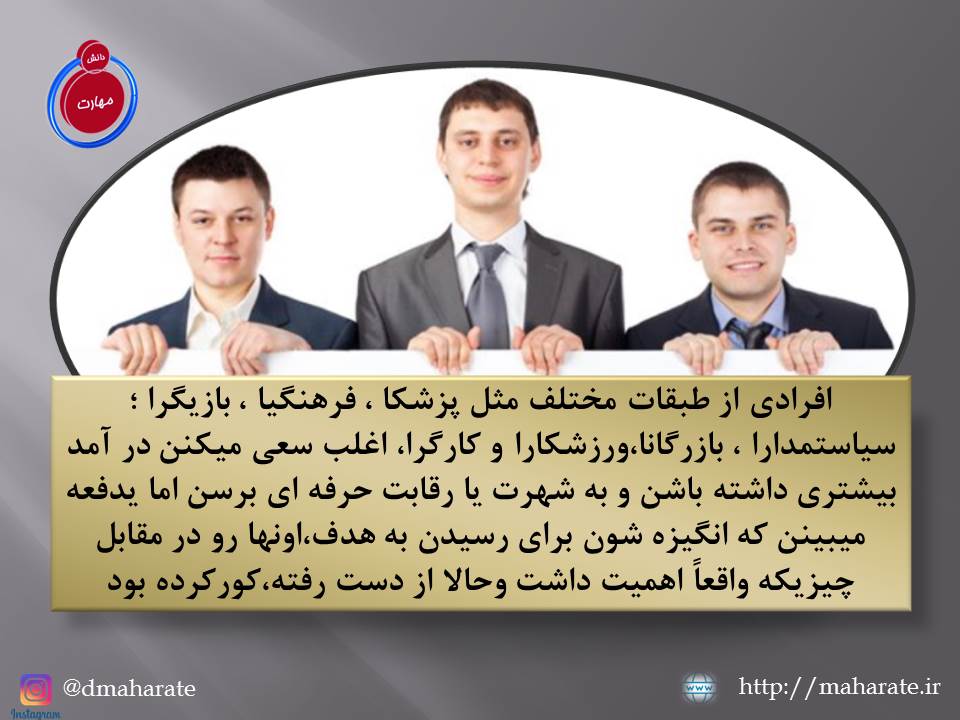 دانش
مهارت

افرادی از طبقات مختلف مثل پزشکا ، فرهنگیا ، بازیگرا ؛ سیاستمدارا ، بازرگانا،ورزشکارا و کارگرا، اغلب سعی میکنن در آمد بیشتری داشته باشن و به شهرت یا رقابت حرفه ای برسن اما یدفعه میبینن که انگیزه شون برای رسیدن به هدف،اونها رو در مقابل چیزیکه واقعاً اهمیت داشت وحالا از دست رفته،کورکرده بود

Instagram
@dmaharate

www
http://maharate.ir